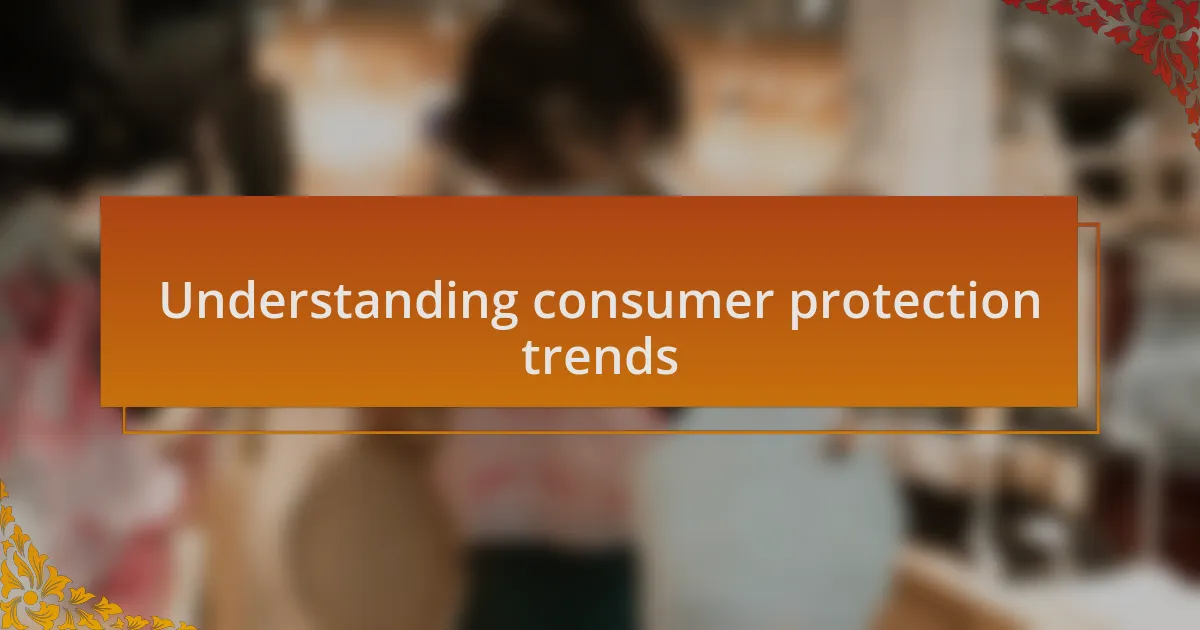 Understanding consumer protection trends